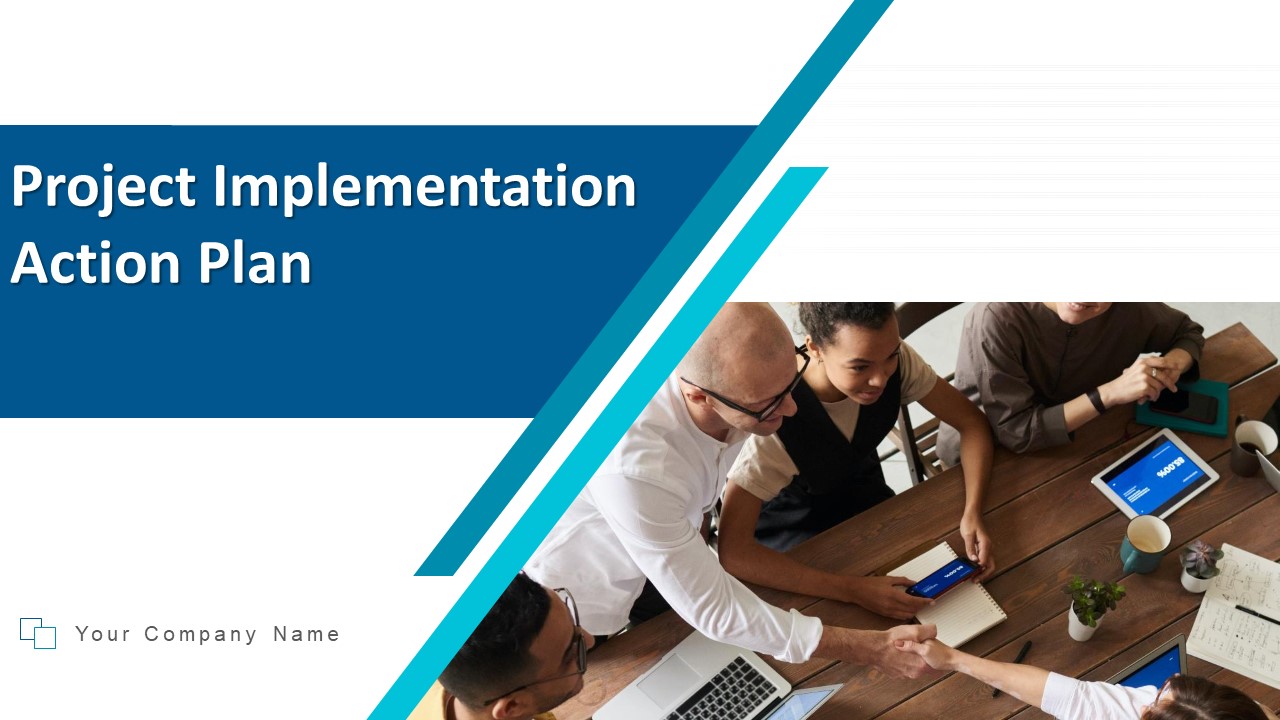 Project Implementation Action Plan

Your Company Name